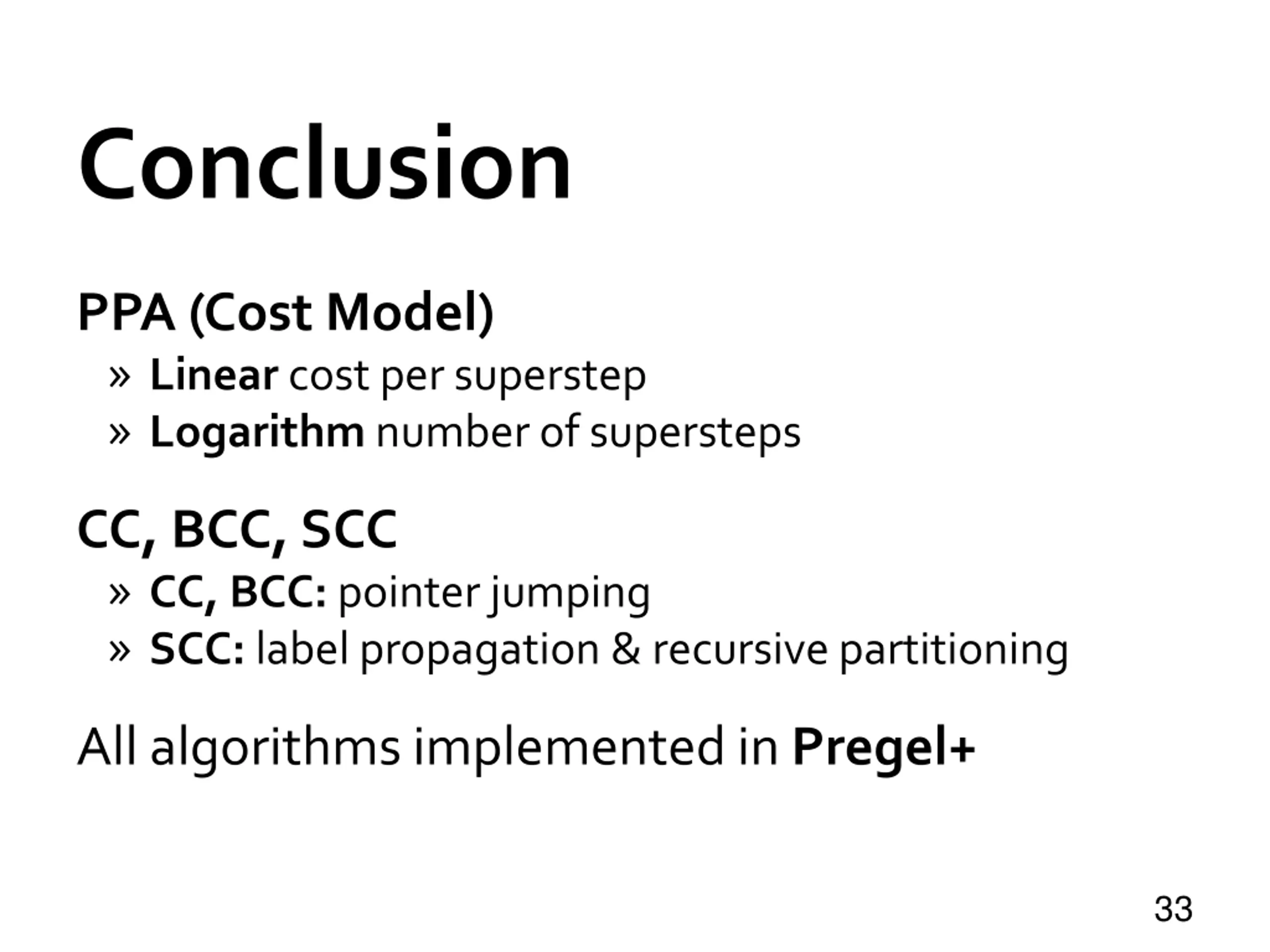 Conclusion

PPA (Cost Model)

» Linear cost per superstep
» Logarithm number of supersteps

CC, BCC, SCC

» CC, BCC: pointer jumping
» SCC: label propagation & recursive partitioning

All algorithms implemented in Pregel+

33